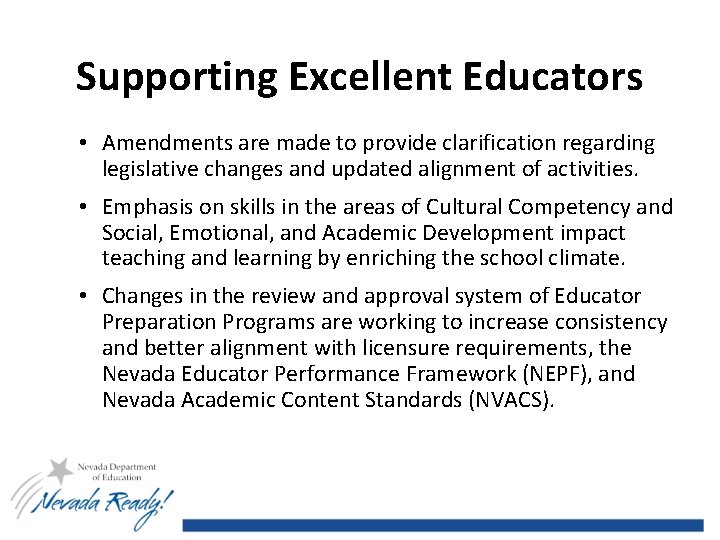 Supporting Excellent Educators

• Amendments are made to provide clarification regarding legislative changes and updated alignment of activities.

• Emphasis on skills in the areas of Cultural Competency and Social, Emotional, and Academic Development impact teaching and learning by enriching the school climate.

• Changes in the review and approval system of Educator Preparation Programs are working to increase consistency and better alignment with licensure requirements, the Nevada Educator Performance Framework (NEPF), and Nevada Academic Content Standards (NVACS).

Nevada Department of Education
Nevada Ready!